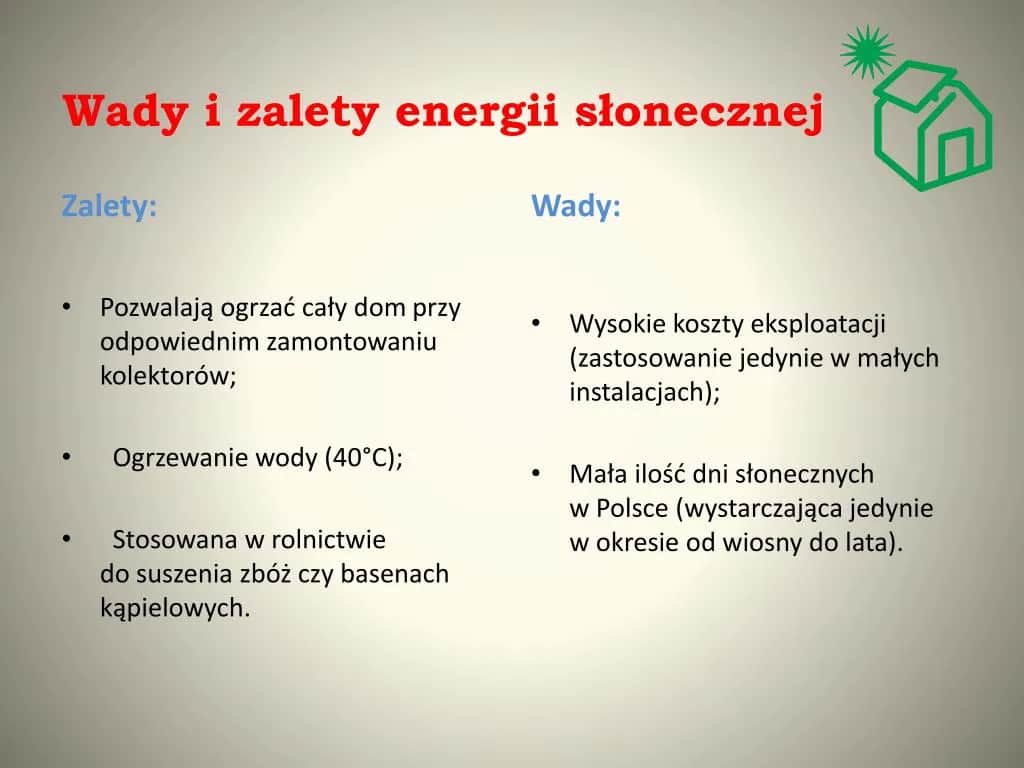 Wady i zalety energii słonecznej

Zalety:

• Pozwalają ogrzać cały dom przy odpowiednim zamontowaniu kolektorów;

• Ogrzewanie wody (40°C);

• Stosowana w rolnictwie do suszenia zbóż czy basenach kąpielowych.

Wady:

• Wysokie koszty eksploatacji (zastosowanie jedynie w małych instalacjach);

• Mała ilość dni słonecznych w Polsce (wystarczająca jedynie w okresie od wiosny do lata).